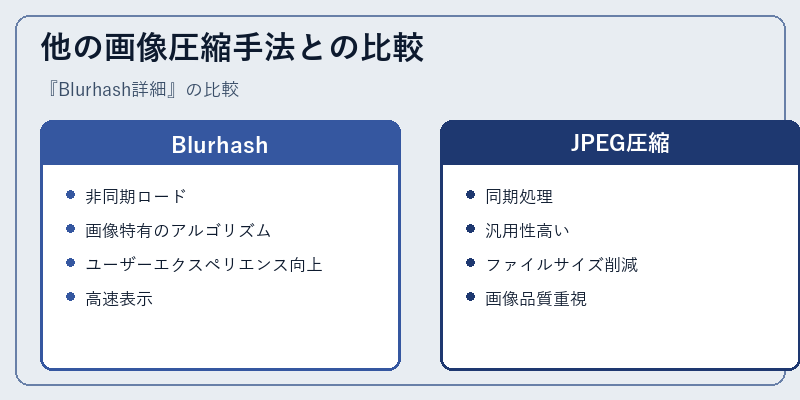 他の画像圧縮手法との比較

『Blurhash詳細』の比較

Blurhash

- 非同期ロード
- 画像特有のアルゴリズム
- ユーザーエクスペリエンス向上
- 高速表示

JPEG圧縮

- 同期処理
- 汎用性高い
- ファイルサイズ削減
- 画像品質重視